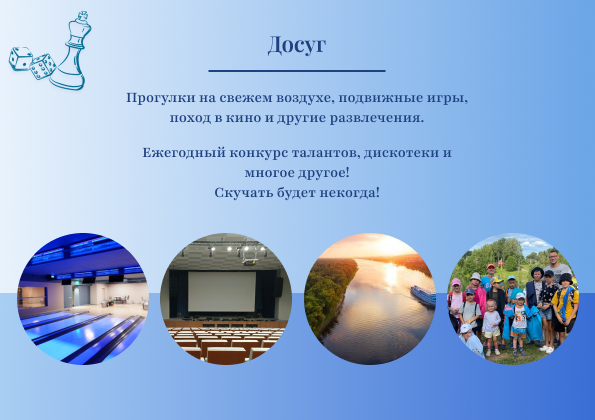 Досуг

Прогулки на свежем воздухе, подвижные игры, поход в кино и другие развлечения.

Ежегодный конкурс талантов, дискотеки и многое другое!
Скучать будет некогда!